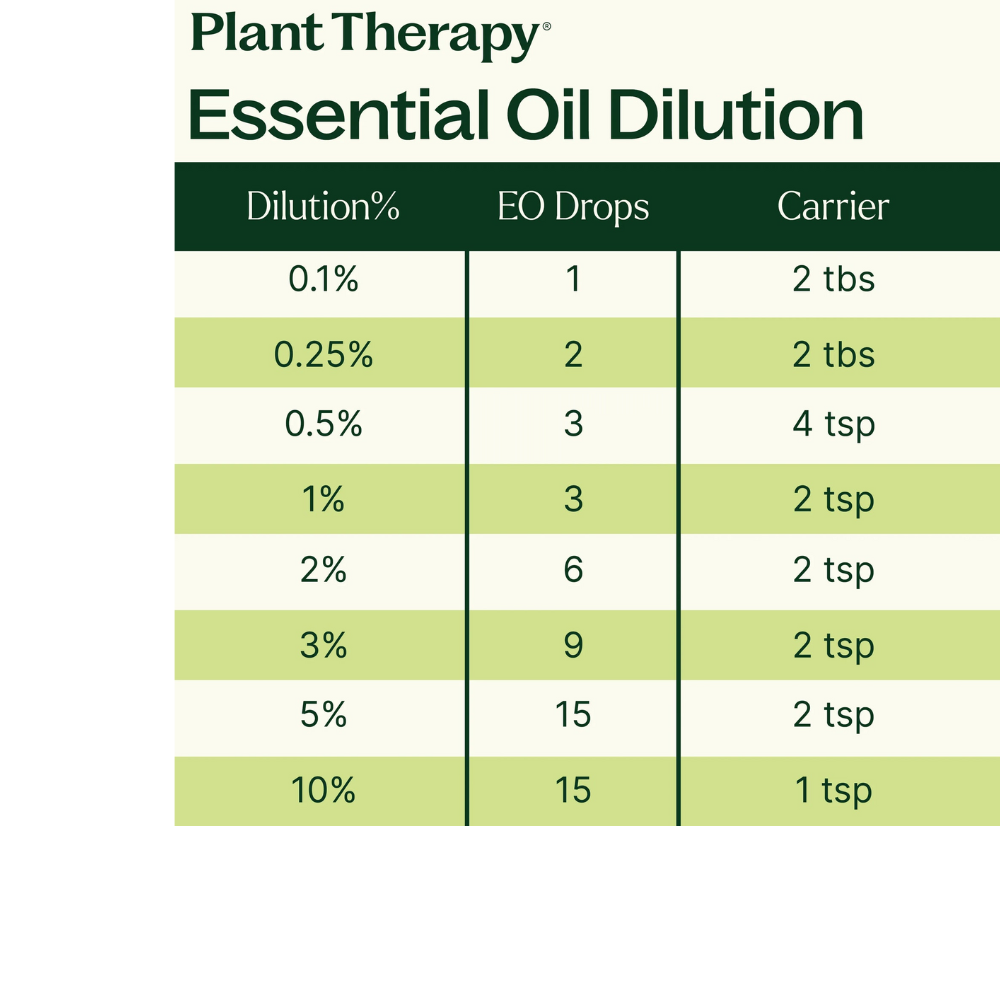 Plant Therapy®

Essential Oil Dilution

| Dilution% | EO Drops | Carrier |
|---|---|---|
| 0.1% | 1 | 2 tbs |
| 0.25% | 2 | 2 tbs |
| 0.5% | 3 | 4 tsp |
| 1% | 3 | 2 tsp |
| 2% | 6 | 2 tsp |
| 3% | 9 | 2 tsp |
| 5% | 15 | 2 tsp |
| 10% | 15 | 1 tsp |